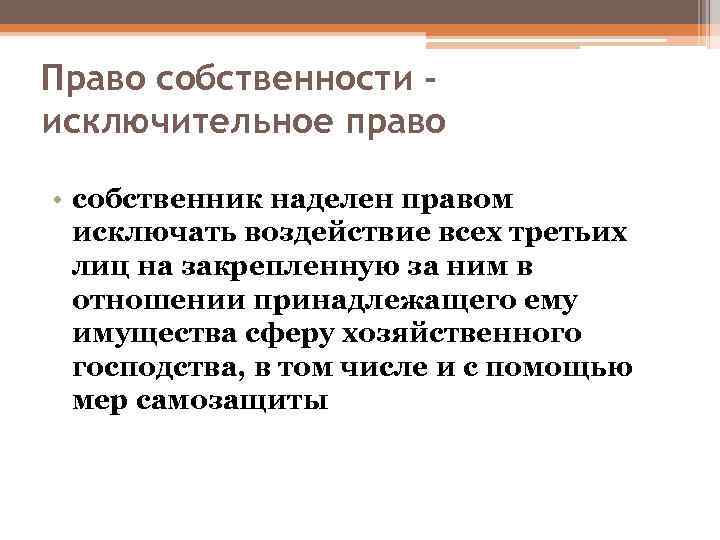 Право собственности - исключительное право

• собственник наделен правом исключать воздействие всех третьих лиц на закрепленную за ним в отношении принадлежащего ему имущества сферу хозяйственного господства, в том числе и с помощью мер самозащиты